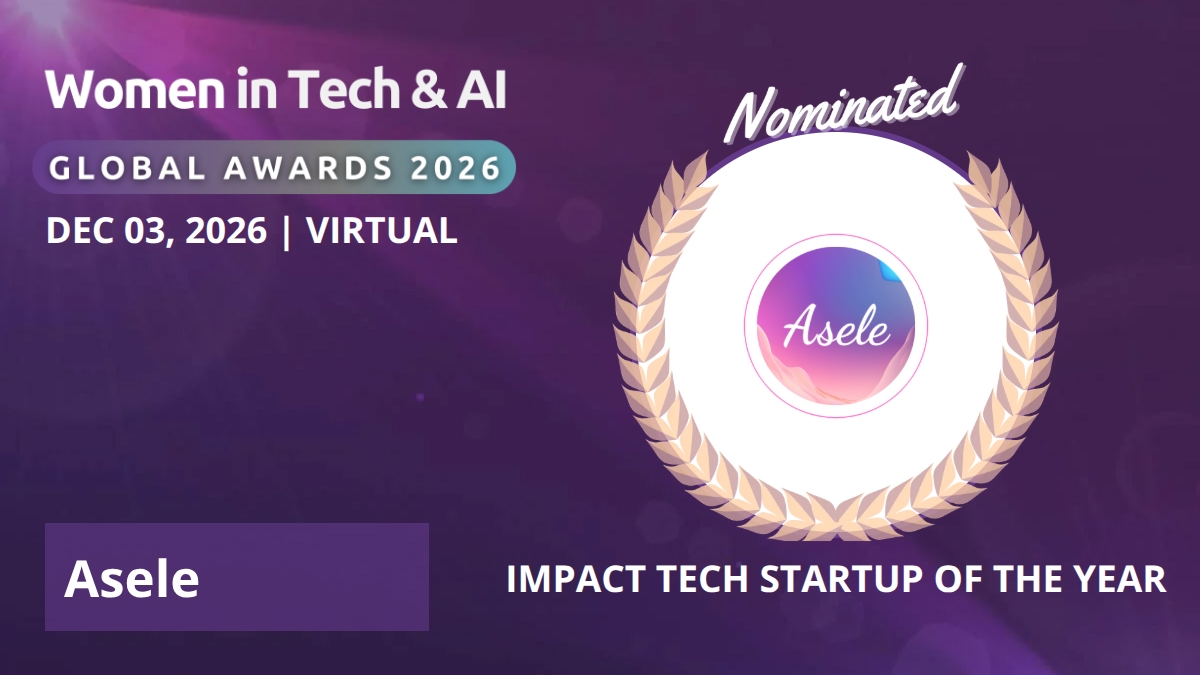 Women in Tech & AI
GLOBAL AWARDS 2026
DEC 03, 2026 | VIRTUAL

Nominated

Asele

Asele

IMPACT TECH STARTUP OF THE YEAR